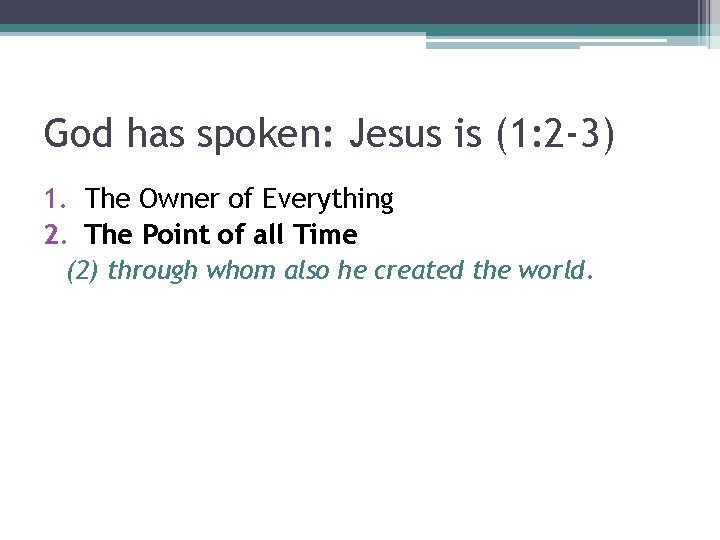 God has spoken: Jesus is (1:2-3)

1. The Owner of Everything
2. The Point of all Time
(2) through whom also he created the world.